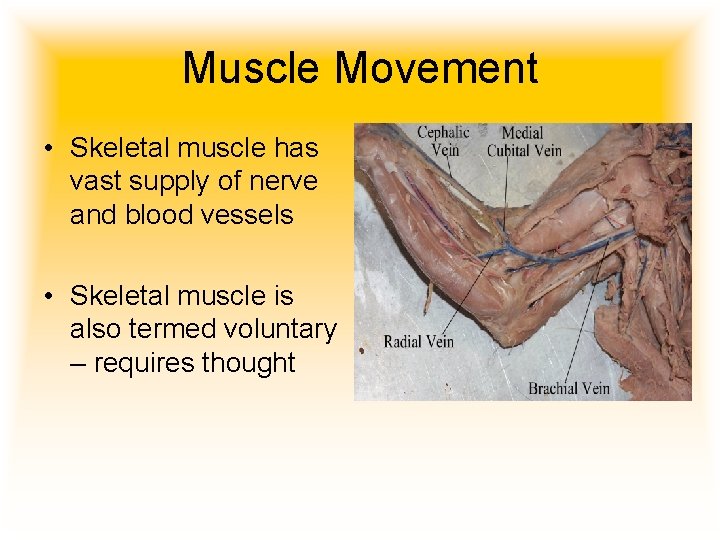 Muscle Movement

• Skeletal muscle has vast supply of nerve and blood vessels

• Skeletal muscle is also termed voluntary – requires thought

Cephalic Vein

Medial Cubital Vein

Radial Vein

Brachial Vein